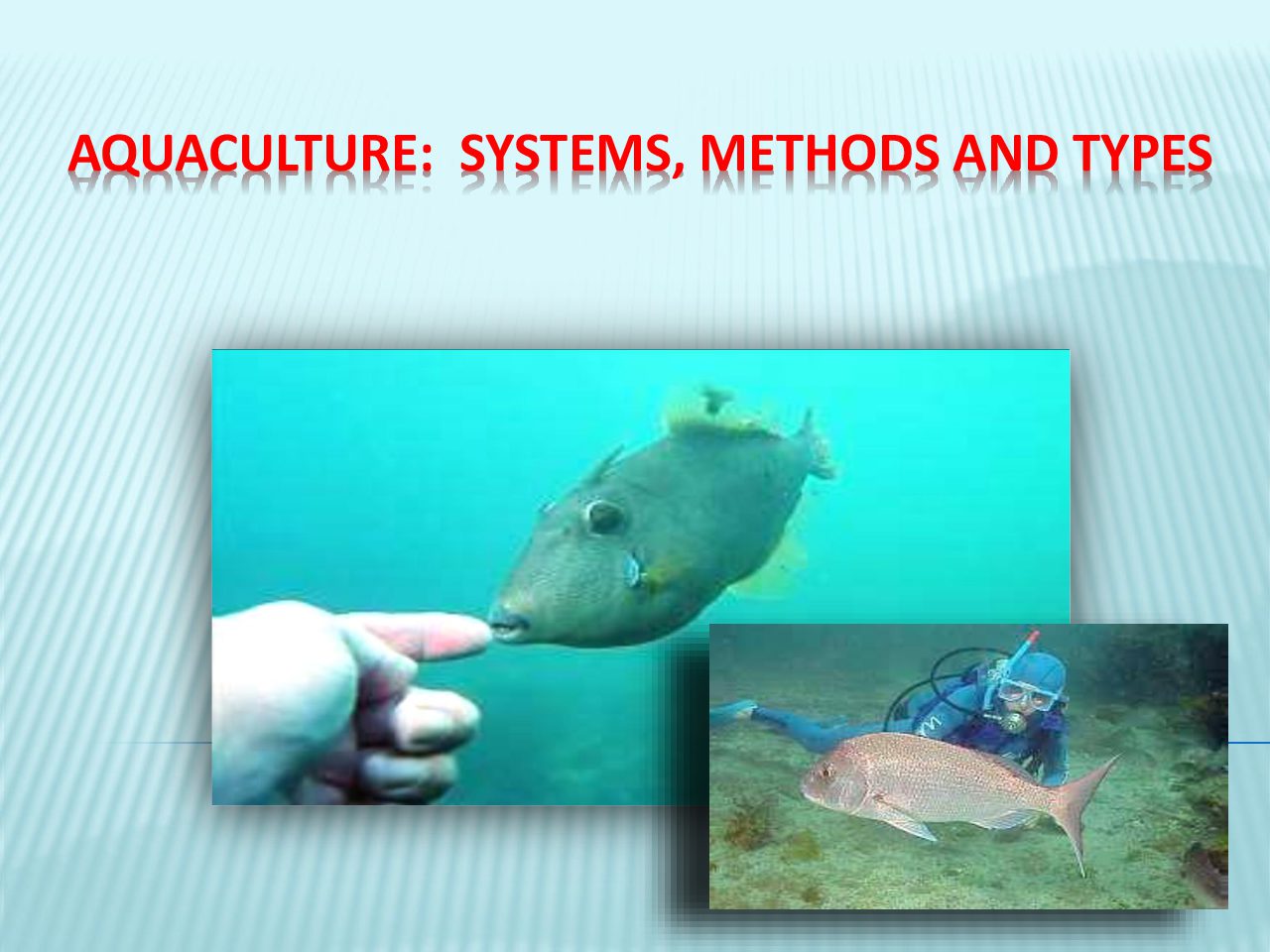 AQUACULTURE:  SYSTEMS, METHODS AND TYPES